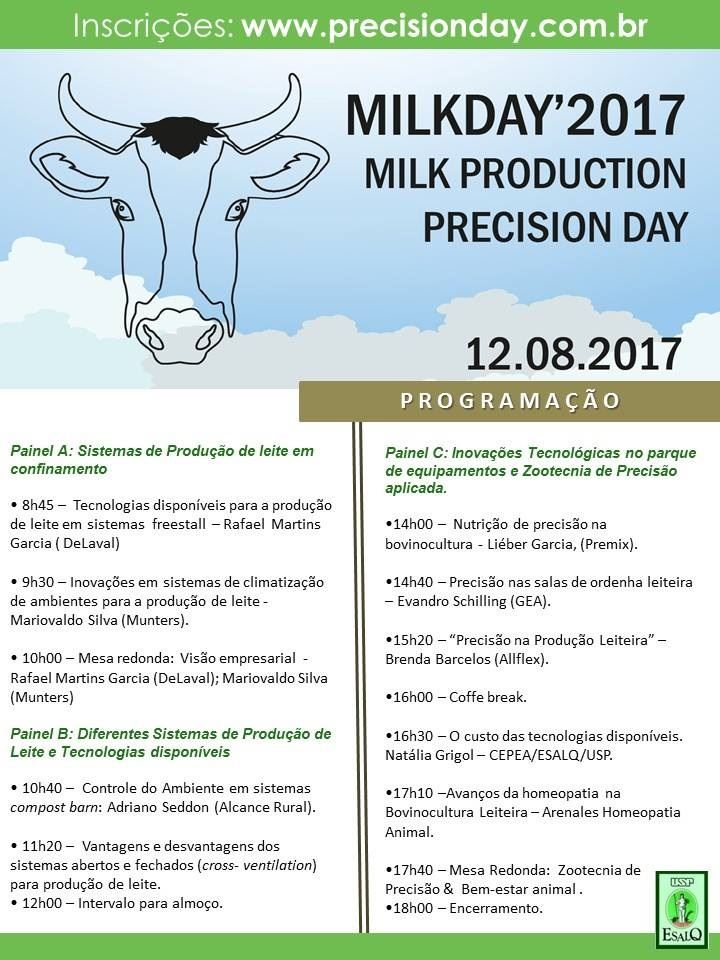 Inscrições: www.precisionday.com.br

MILKDAY'2017
MILK PRODUCTION
PRECISION DAY

12.08.2017

PROGRAMAÇÃO

Painel A: Sistemas de Produção de leite em confinamento

• 8h45 – Tecnologias disponíveis para a produção de leite em sistemas freestall – Rafael Martins Garcia ( DeLaval)

• 9h30 – Inovações em sistemas de climatização de ambientes para a produção de leite - Mariovaldo Silva (Munters).

• 10h00 – Mesa redonda: Visão empresarial - Rafael Martins Garcia (DeLaval); Mariovaldo Silva (Munters)

Painel B: Diferentes Sistemas de Produção de Leite e Tecnologias disponíveis

• 10h40 – Controle do Ambiente em sistemas compost barn: Adriano Seddon (Alcance Rural).

• 11h20 – Vantagens e desvantagens dos sistemas abertos e fechados (cross- ventilation) para produção de leite.
• 12h00 – Intervalo para almoço.

Painel C: Inovações Tecnológicas no parque de equipamentos e Zootecnia de Precisão aplicada.

•14h00 – Nutrição de precisão na bovinocultura - Liéber Garcia, (Premix).

•14h40 – Precisão nas salas de ordenha leiteira – Evandro Schilling (GEA).

•15h20 – "Precisão na Produção Leiteira" – Brenda Barcelos (Allflex).

•16h00 – Coffe break.

•16h30 – O custo das tecnologias disponíveis. Natália Grigol – CEPEA/ESALQ/USP.

•17h10 –Avanços da homeopatia na Bovinocultura Leiteira – Arenales Homeopatia Animal.

•17h40 – Mesa Redonda: Zootecnia de Precisão & Bem-estar animal .
•18h00 – Encerramento.

USP
ESALQ